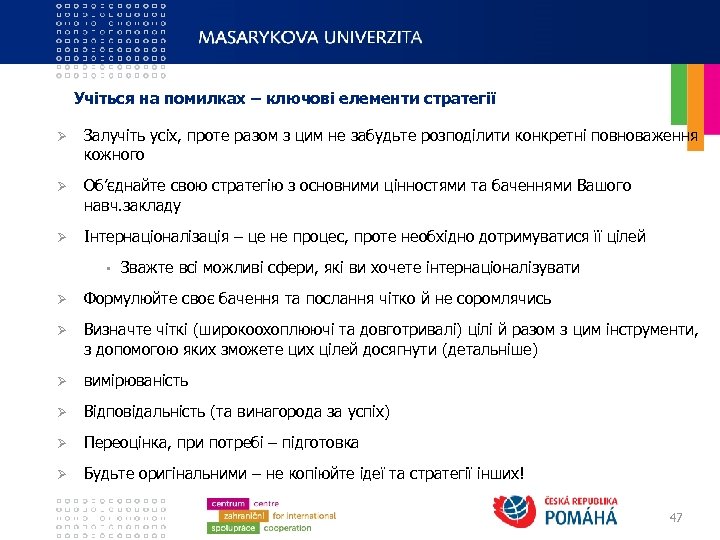 MASARYKOVA UNIVERZITA

Учіться на помилках – ключові елементи стратегії

➢ Залучіть усіх, проте разом з цим не забудьте розподілити конкретні повноваження кожного

➢ Об'єднайте свою стратегію з основними цінностями та баченнями Вашого навч.закладу

➢ Інтернаціоналізація – це не процес, проте необхідно дотримуватися її цілей

▪ Зважте всі можливі сфери, які ви хочете інтернаціоналізувати

➢ Формулюйте своє бачення та послання чітко й не соромлячись

➢ Визначте чіткі (широкоохоплюючі та довготривалі) цілі й разом з цим інструменти, з допомогою яких зможете цих цілей досягнути (детальніше)

➢ вимірюваність

➢ Відповідальність (та винагорода за успіх)

➢ Переоцінка, при потребі – підготовка

➢ Будьте оригінальними – не копіюйте ідеї та стратегії інших!

centrum centre
zahraniční for international
spolupráce cooperation

ČESKÁ REPUBLIKA
POMÁHÁ

47